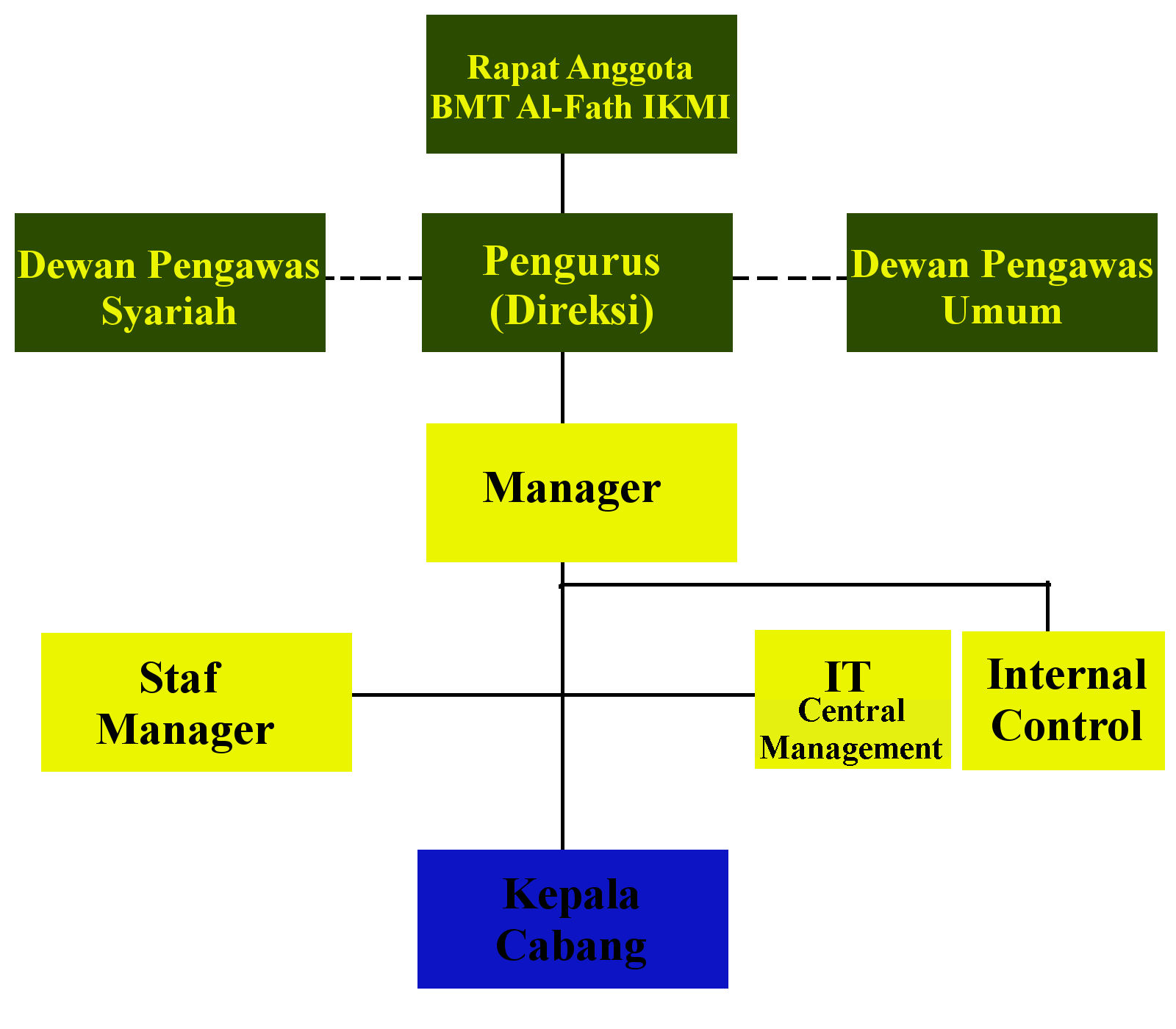 Rapat Anggota
BMT Al-Fath IKMI

Dewan Pengawas
Syariah

Pengurus
(Direksi)

Dewan Pengawas
Umum

Manager

Staf
Manager

IT
Central
Management

Internal
Control

Kepala
Cabang